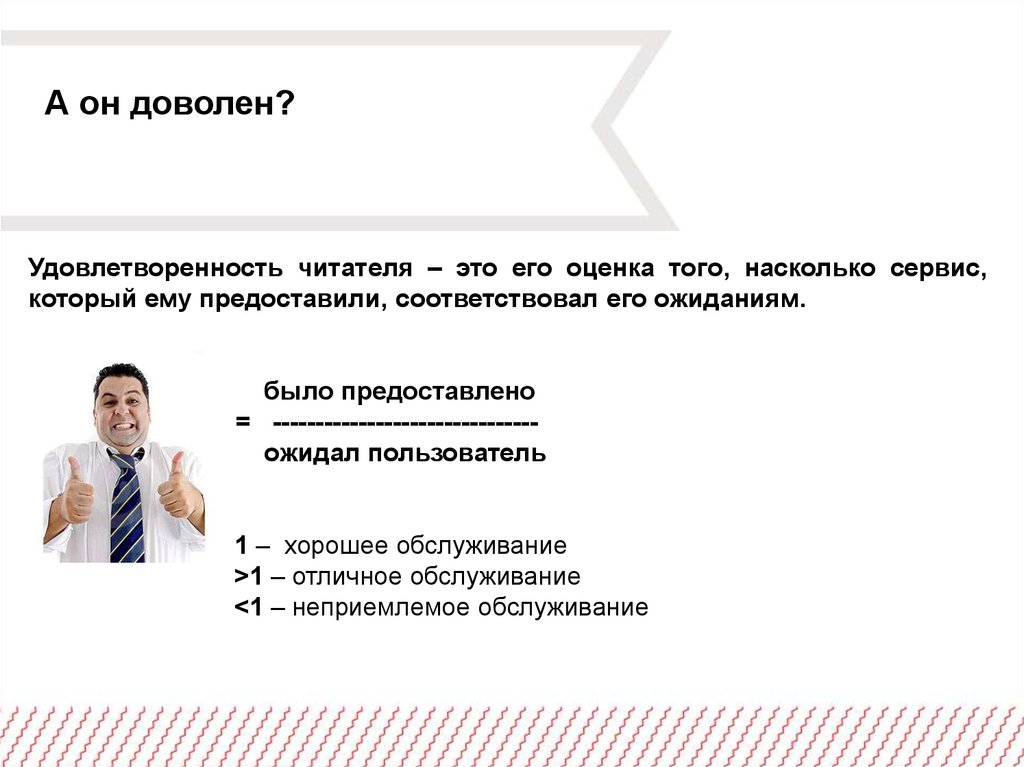 А он доволен?

Удовлетворенность читателя – это его оценка того, насколько сервис, который ему предоставили, соответствовал его ожиданиям.

было предоставлено
= ------------------------------
ожидал пользователь

1 – хорошее обслуживание
>1 – отличное обслуживание
<1 – неприемлемое обслуживание